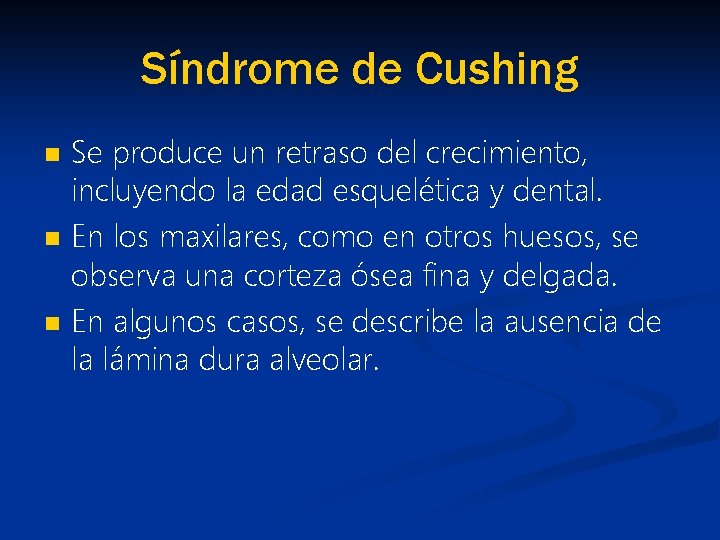 Síndrome de Cushing

- Se produce un retraso del crecimiento, incluyendo la edad esquelética y dental.
- En los maxilares, como en otros huesos, se observa una corteza ósea fina y delgada.
- En algunos casos, se describe la ausencia de la lámina dura alveolar.